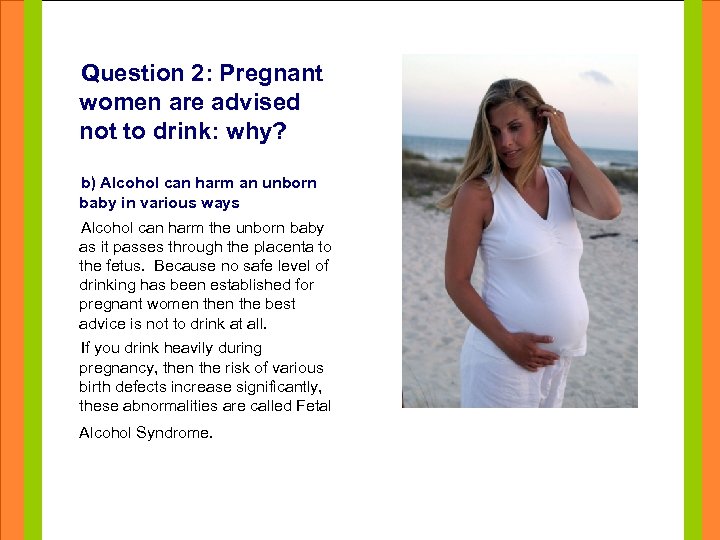 Question 2: Pregnant women are advised not to drink: why?

b) Alcohol can harm an unborn baby in various ways

Alcohol can harm the unborn baby as it passes through the placenta to the fetus. Because no safe level of drinking has been established for pregnant women then the best advice is not to drink at all.

If you drink heavily during pregnancy, then the risk of various birth defects increase significantly, these abnormalities are called Fetal Alcohol Syndrome.